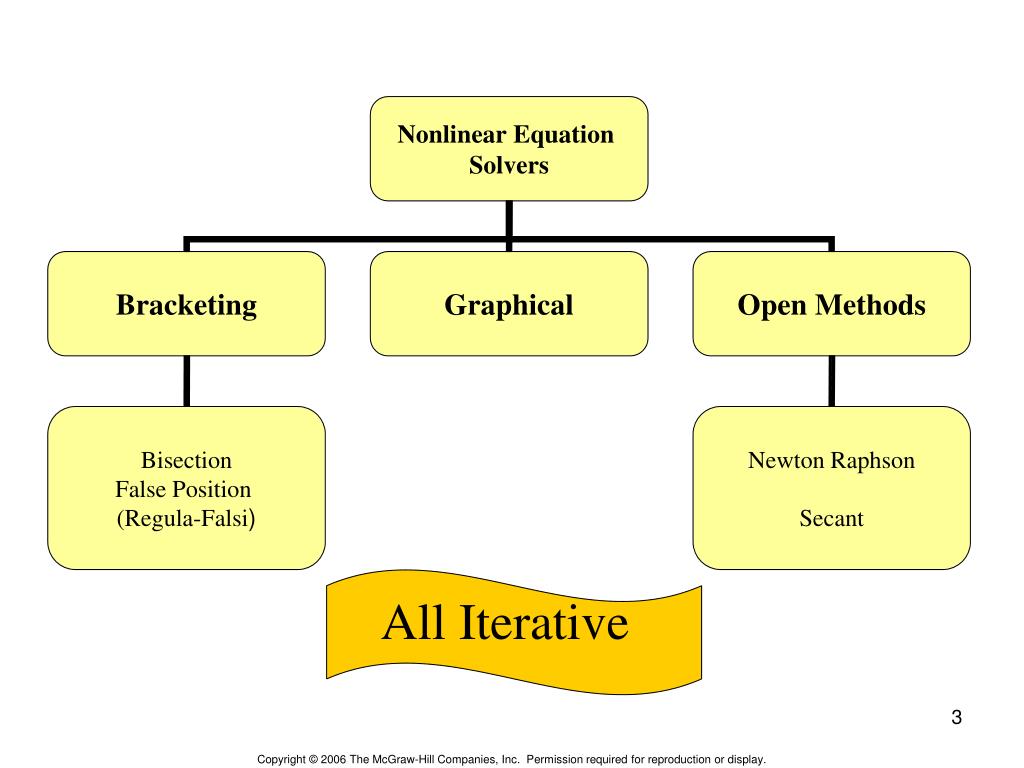 Nonlinear Equation Solvers

Bracketing

Graphical

Open Methods

Bisection
False Position
(Regula-Falsi)

Newton Raphson

Secant

All Iterative

3

Copyright © 2006 The McGraw-Hill Companies, Inc. Permission required for reproduction or display.